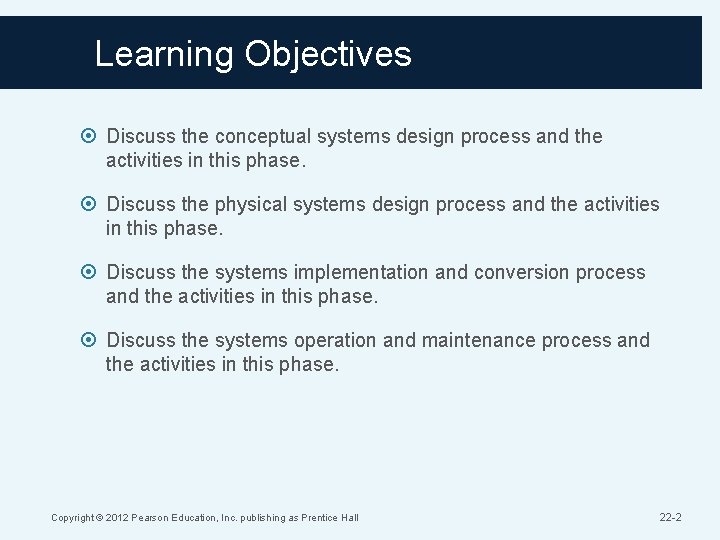 Learning Objectives

Discuss the conceptual systems design process and the activities in this phase.

Discuss the physical systems design process and the activities in this phase.

Discuss the systems implementation and conversion process and the activities in this phase.

Discuss the systems operation and maintenance process and the activities in this phase.

Copyright © 2012 Pearson Education, Inc. publishing as Prentice Hall

22-2